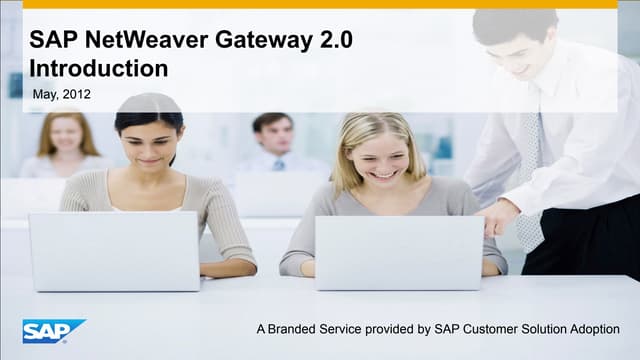 SAP NetWeaver Gateway 2.0 Introduction

May, 2012

SAP

A Branded Service provided by SAP Customer Solution Adoption